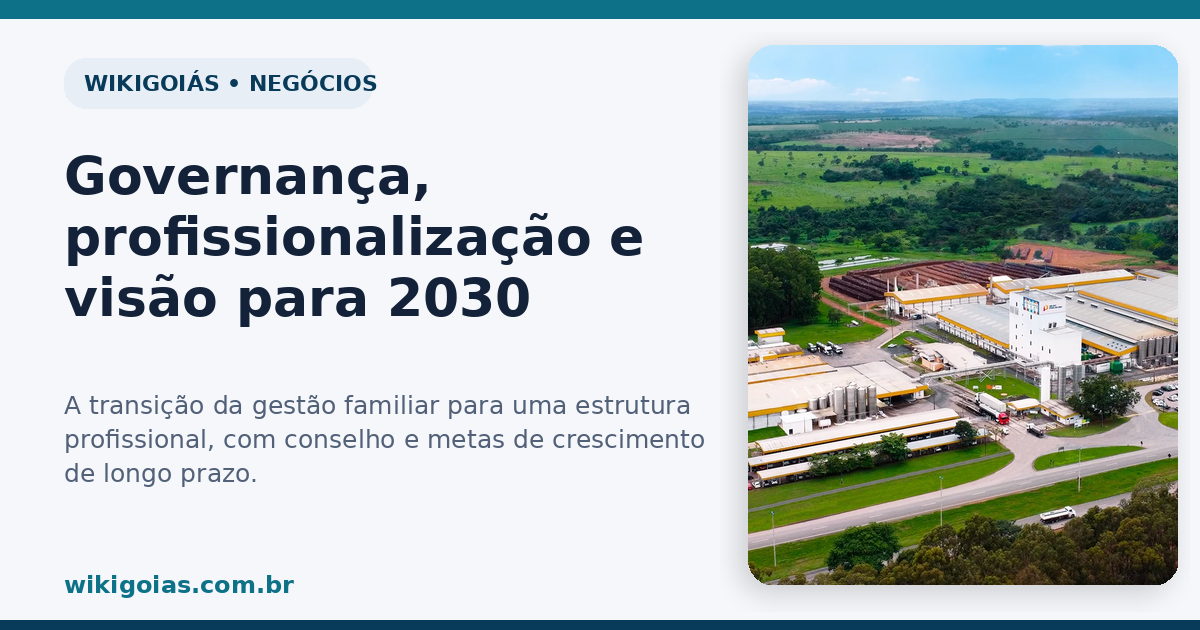 WIKIGOIÁS • NEGÓCIOS

Governança, profissionalização e visão para 2030

A transição da gestão familiar para uma estrutura profissional, com conselho e metas de crescimento de longo prazo.

wikigoias.com.br